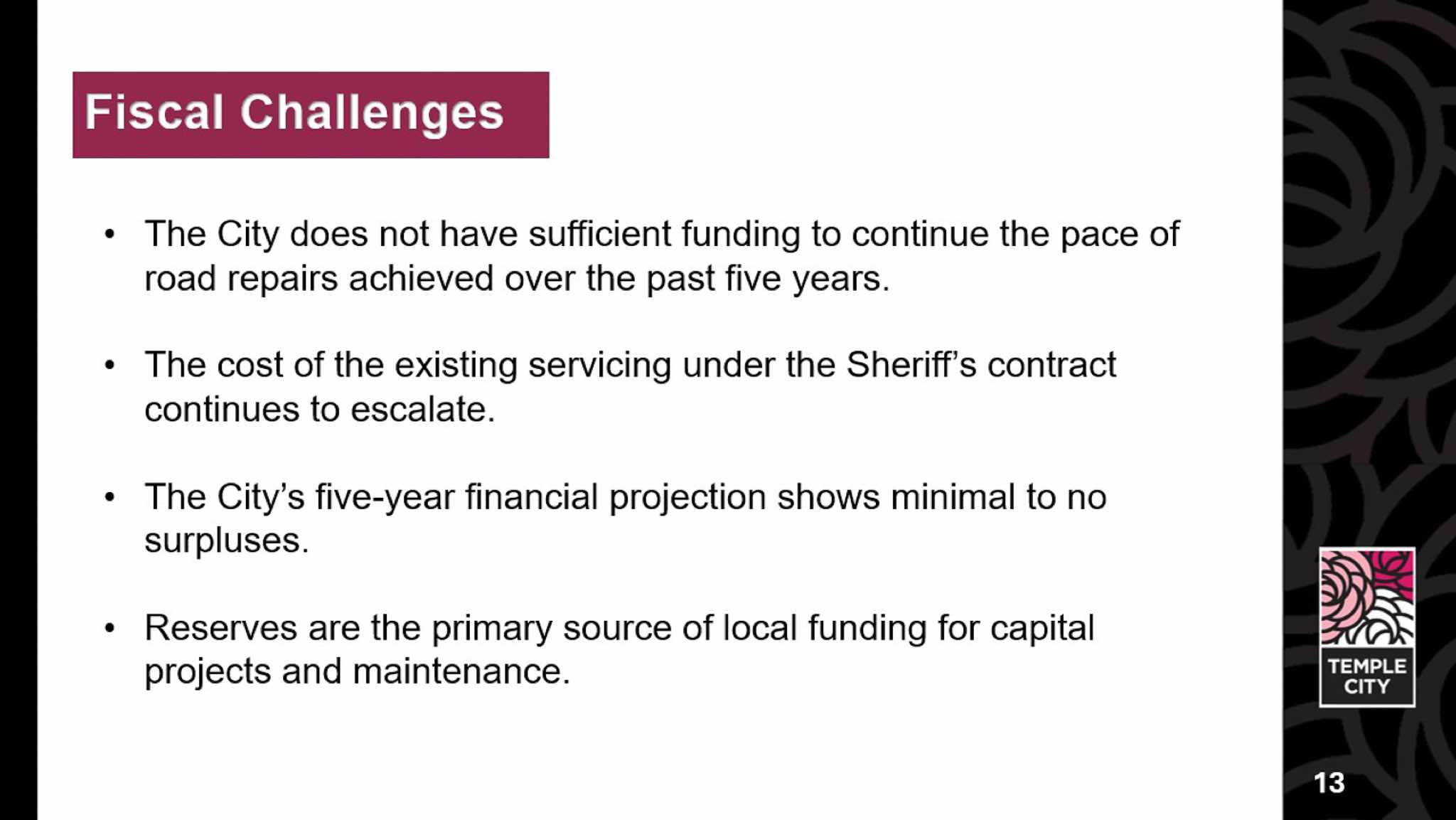 Fiscal Challenges

• The City does not have sufficient funding to continue the pace of road repairs achieved over the past five years.

• The cost of the existing servicing under the Sheriff's contract continues to escalate.

• The City's five-year financial projection shows minimal to no surpluses.

• Reserves are the primary source of local funding for capital projects and maintenance.

TEMPLE CITY

13